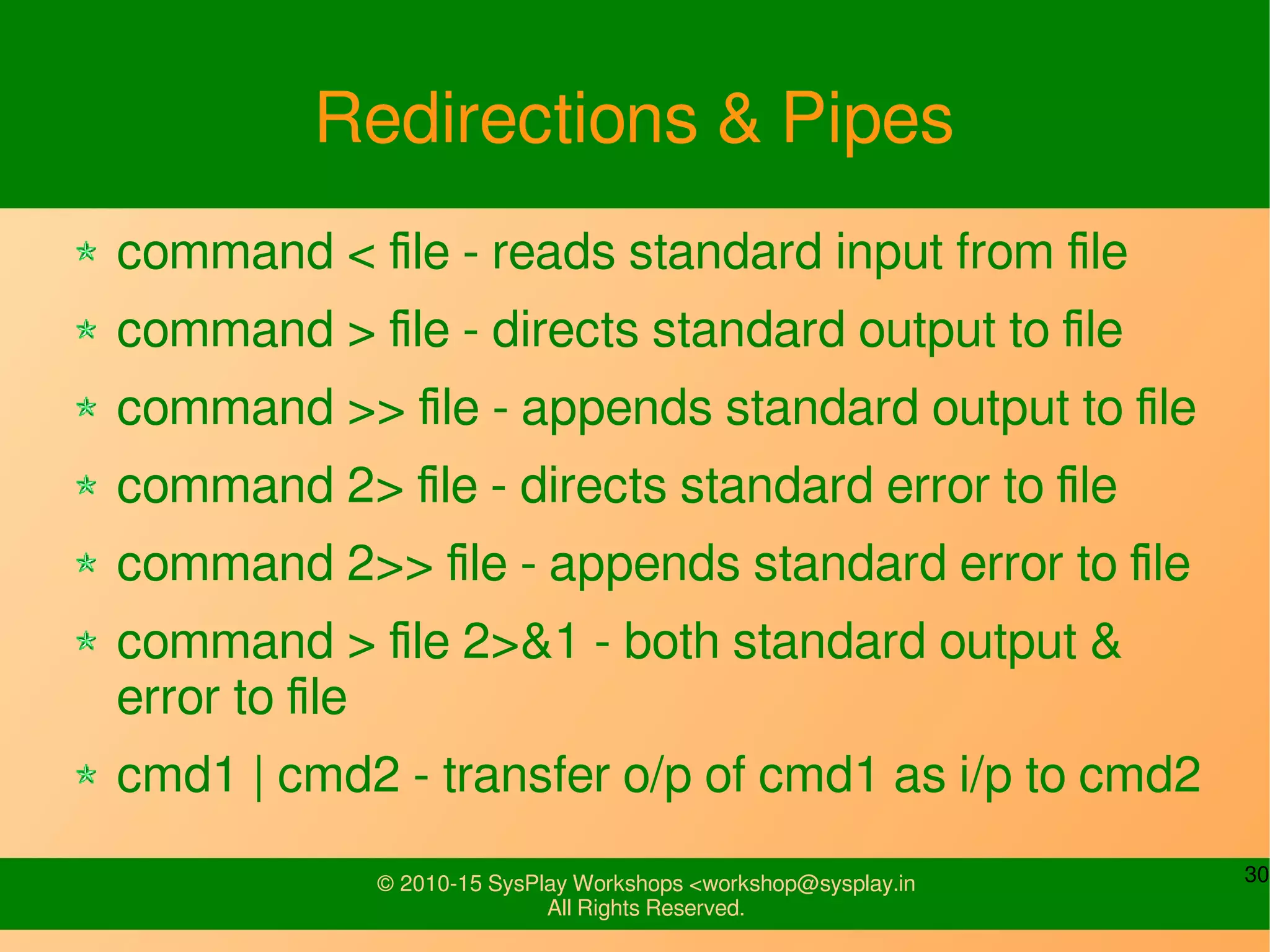 Redirections & Pipes

command < file - reads standard input from file

command > file - directs standard output to file

command >> file - appends standard output to file

command 2> file - directs standard error to file

command 2>> file - appends standard error to file

command > file 2>&1 - both standard output & error to file

cmd1 | cmd2 - transfer o/p of cmd1 as i/p to cmd2

© 2010-15 SysPlay Workshops <workshop@sysplay.in
All Rights Reserved.

30